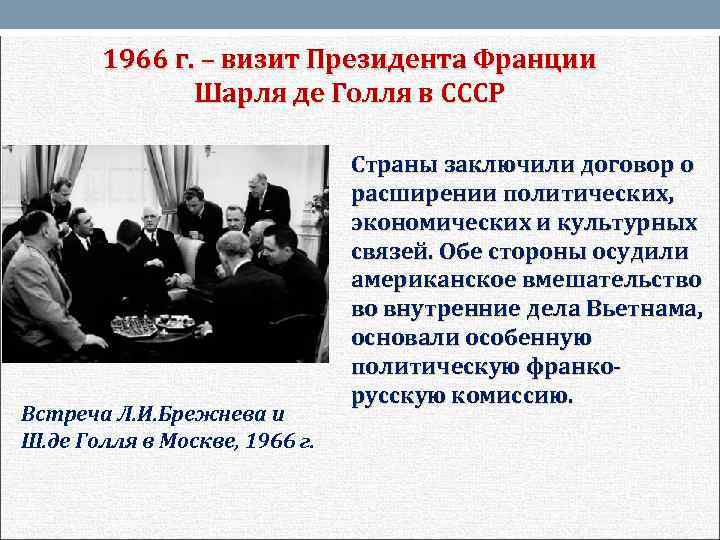 1966 г. – визит Президента Франции Шарля де Голля в СССР

Страны заключили договор о расширении политических, экономических и культурных связей. Обе стороны осудили американское вмешательство во внутренние дела Вьетнама, основали особенную политическую франко-русскую комиссию.

Встреча Л.И.Брежнева и Ш.де Голля в Москве, 1966 г.